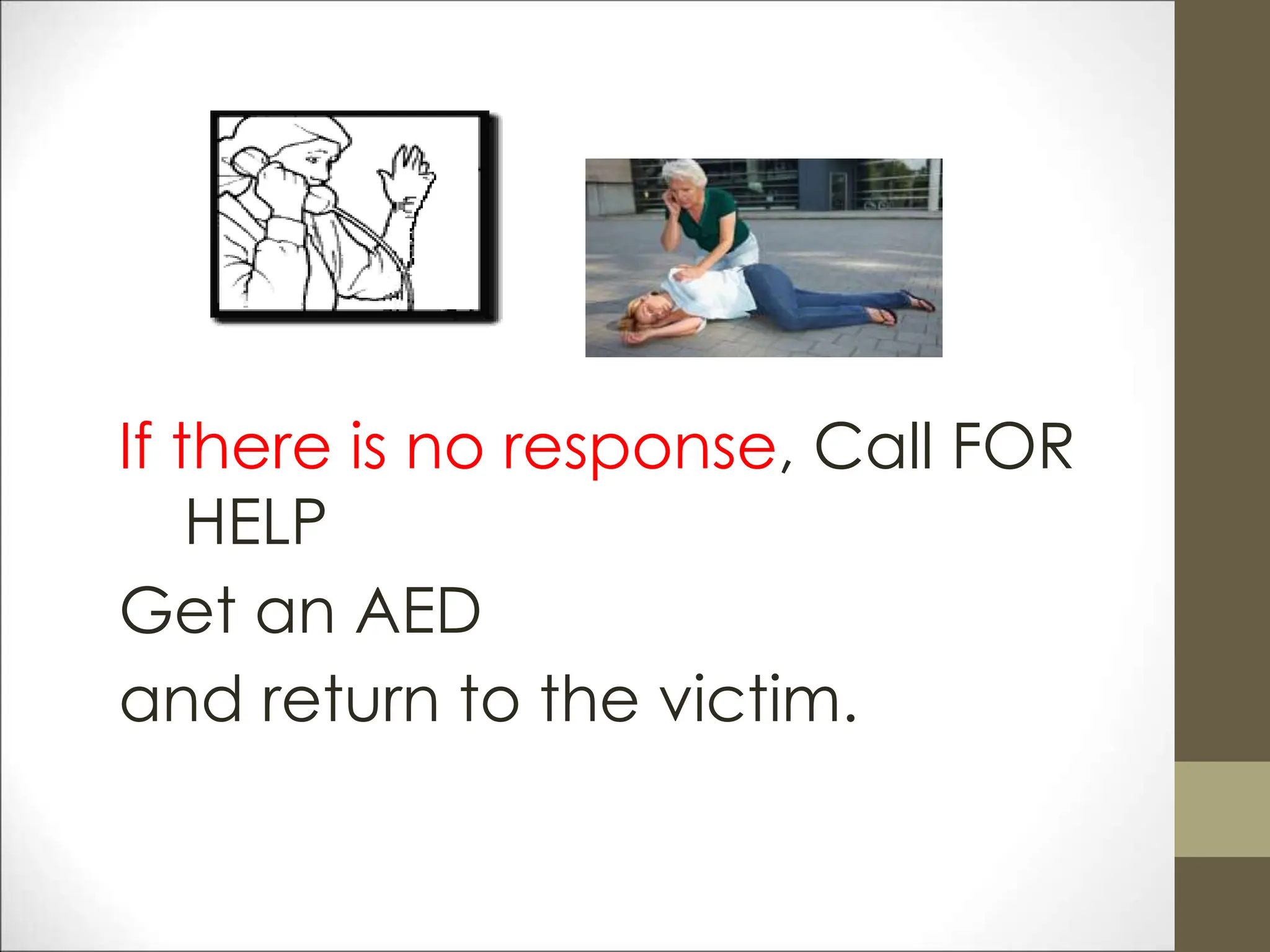 If there is no response, Call FOR HELP

Get an AED

and return to the victim.